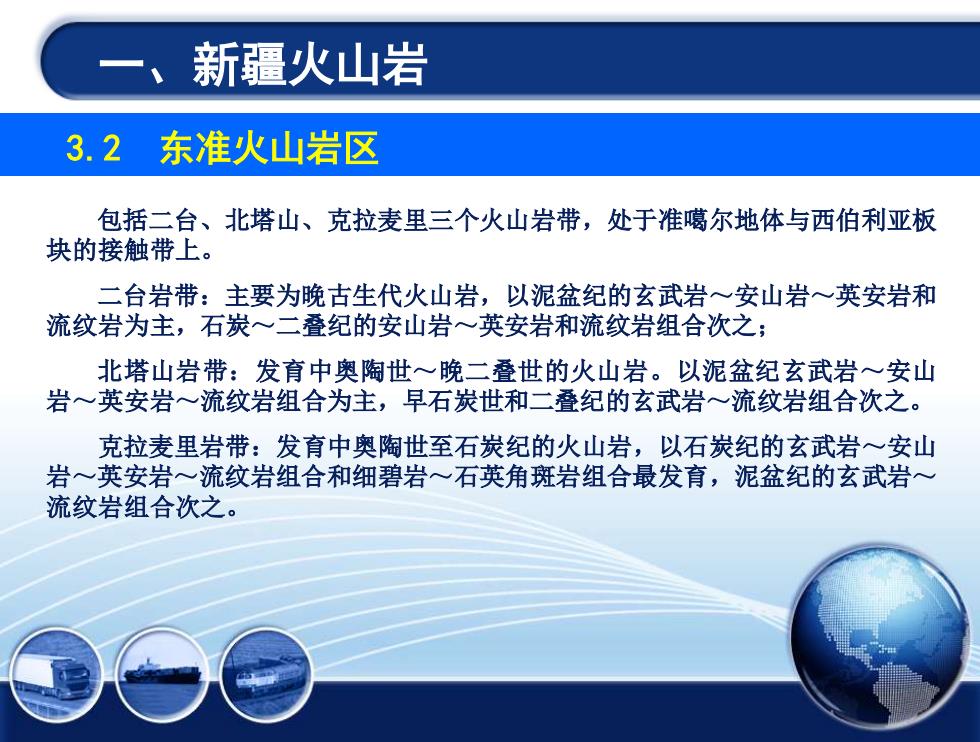 一、新疆火山岩

3.2 东准火山岩区

包括二台、北塔山、克拉麦里三个火山岩带，处于准噶尔地体与西伯利亚板块的接触带上。

二台岩带：主要为晚古生代火山岩，以泥盆纪的玄武岩～安山岩～英安岩和流纹岩为主，石炭～二叠纪的安山岩～英安岩和流纹岩组合次之；

北塔山岩带：发育中奥陶世～晚二叠世的火山岩。以泥盆纪玄武岩～安山岩～英安岩～流纹岩组合为主，早石炭世和二叠纪的玄武岩～流纹岩组合次之。

克拉麦里岩带：发育中奥陶世至石炭纪的火山岩，以石炭纪的玄武岩～安山岩～英安岩～流纹岩组合和细碧岩～石英角斑岩组合最发育，泥盆纪的玄武岩～流纹岩组合次之。